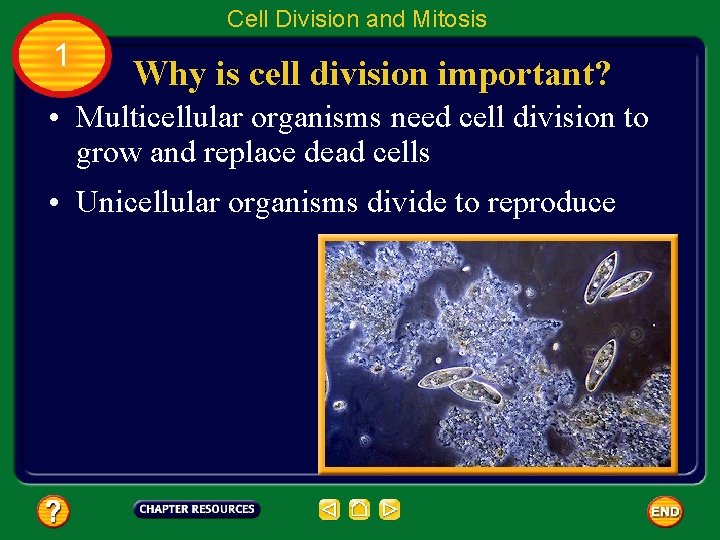 Cell Division and Mitosis

1

Why is cell division important?

• Multicellular organisms need cell division to grow and replace dead cells

• Unicellular organisms divide to reproduce

?

CHAPTER RESOURCES

END